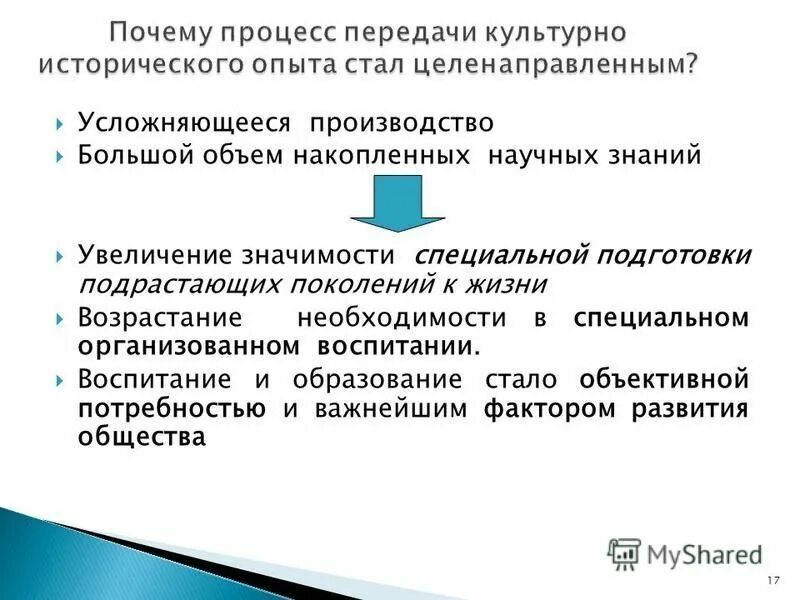 Почему процесс передачи культурно исторического опыта стал целенаправленным?

Усложняющееся производство
Большой объем накопленных научных знаний

Увеличение значимости специальной подготовки подрастающих поколений к жизни
Возрастание необходимости в специальном организованном воспитании.
Воспитание и образование стало объективной потребностью и важнейшим фактором развития общества

MyShared

17